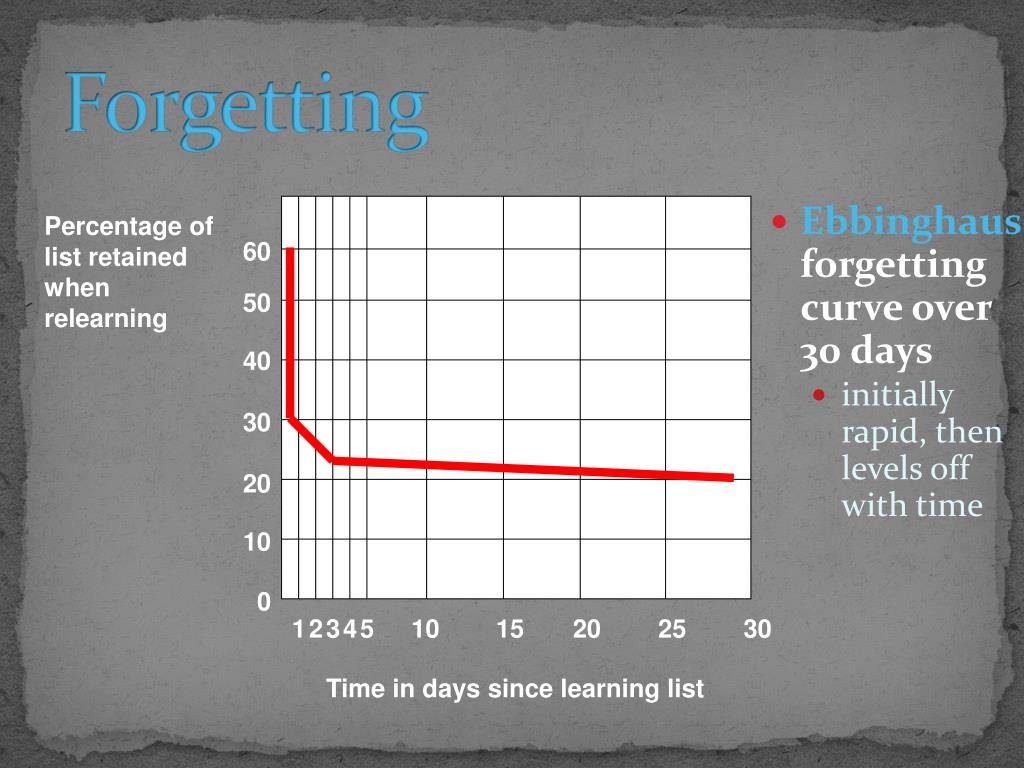 Forgetting

Percentage of list retained when relearning

60
50
40
30
20
10
0

1 2 3 4 5 10 15 20 25 30

Time in days since learning list

• Ebbinghaus forgetting curve over 30 days
  • initially rapid, then levels off with time